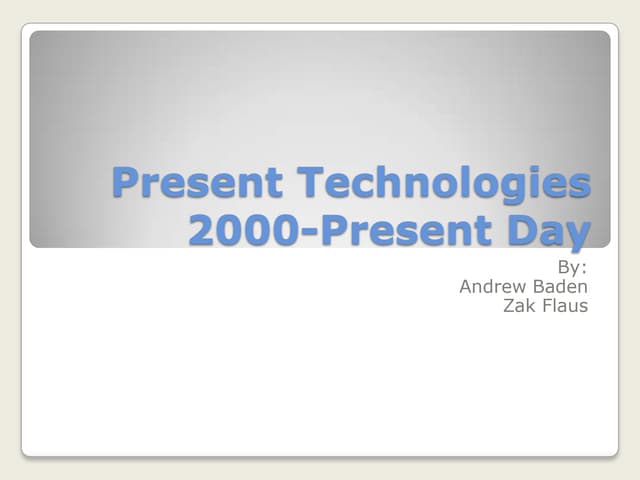 Present Technologies 2000-Present Day

By:
Andrew Baden
Zak Flaus